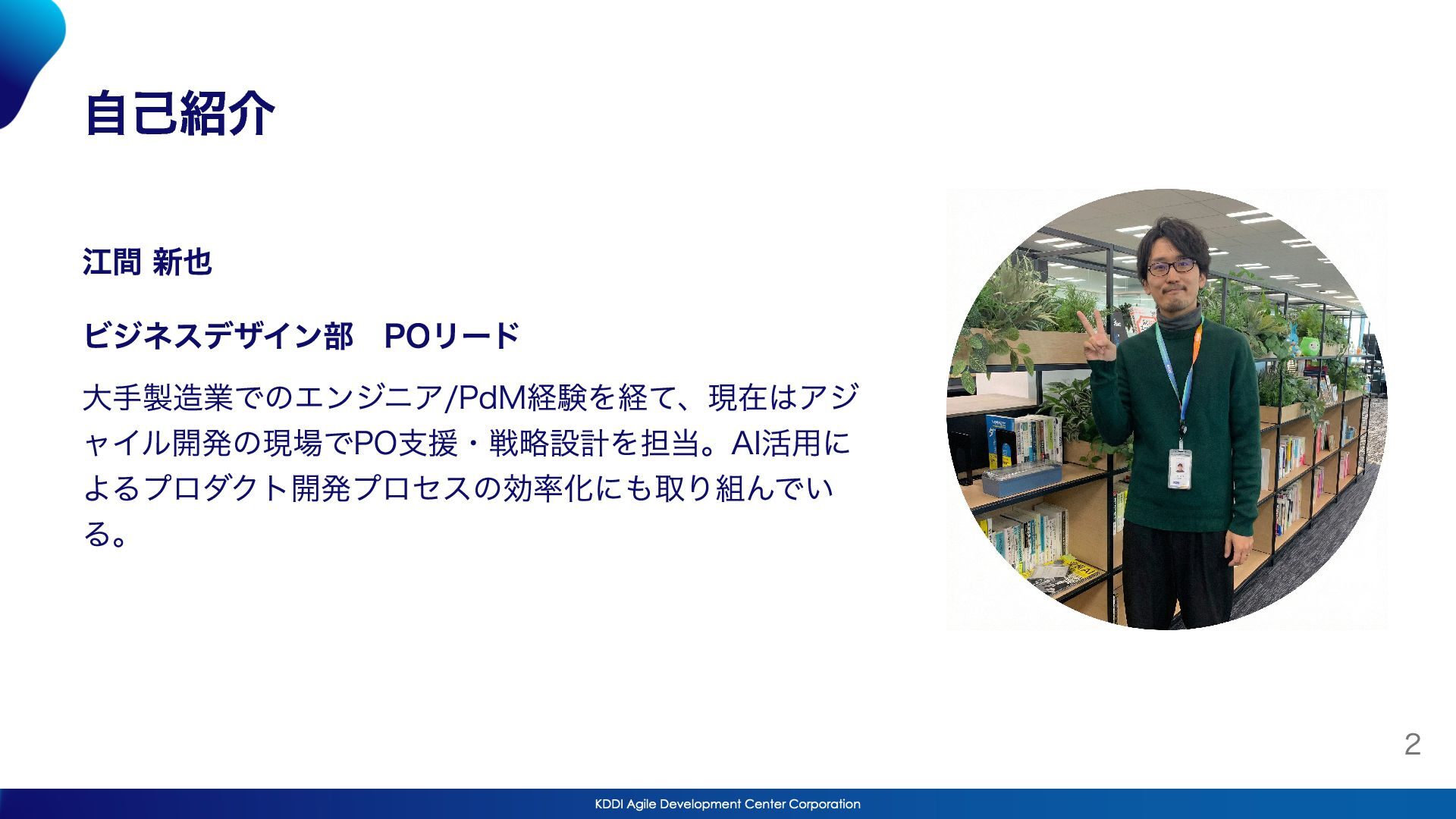 自己紹介

江間 新也

ビジネスデザイン部　POリード

大手製造業でのエンジニア/PdM経験を経て、現在はアジャイル開発の現場でPO支援・戦略設計を担当。AI活用によるプロダクト開発プロセスの効率化にも取り組んでいる。

2

KDDI Agile Development Center Corporation